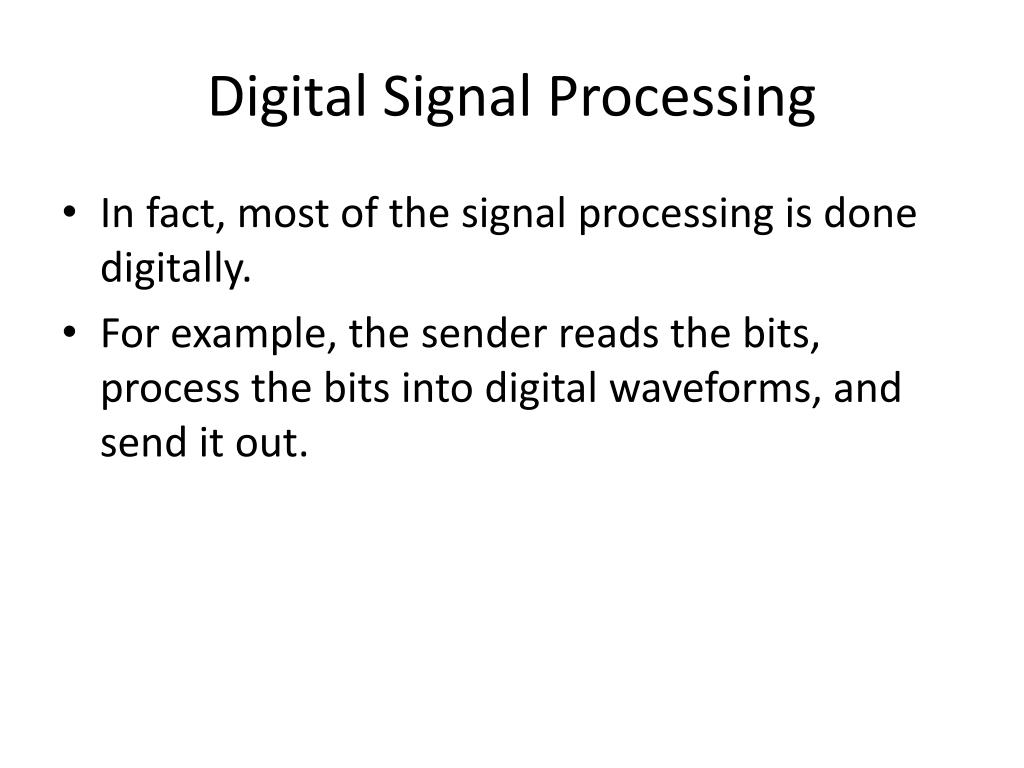 Digital Signal Processing

• In fact, most of the signal processing is done digitally.

• For example, the sender reads the bits, process the bits into digital waveforms, and send it out.